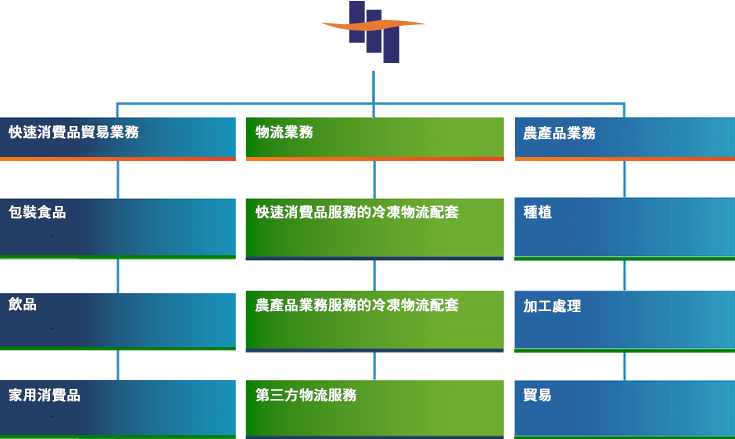 快速消費品貿易業務

包裝食品

飲品

家用消費品

物流業務

快速消費品服務的冷凍物流配套

農產品業務服務的冷凍物流配套

第三方物流服務

農產品業務

種植

加工處理

貿易